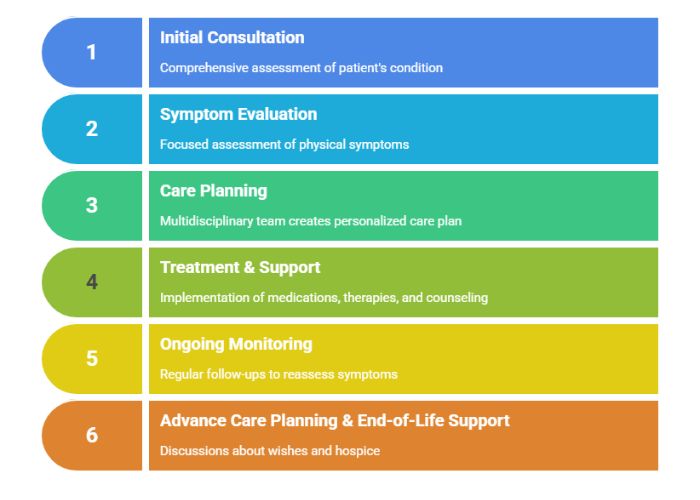 1

Initial Consultation

Comprehensive assessment of patient's condition

2

Symptom Evaluation

Focused assessment of physical symptoms

3

Care Planning

Multidisciplinary team creates personalized care plan

4

Treatment & Support

Implementation of medications, therapies, and counseling

5

Ongoing Monitoring

Regular follow-ups to reassess symptoms

6

Advance Care Planning & End-of-Life Support

Discussions about wishes and hospice